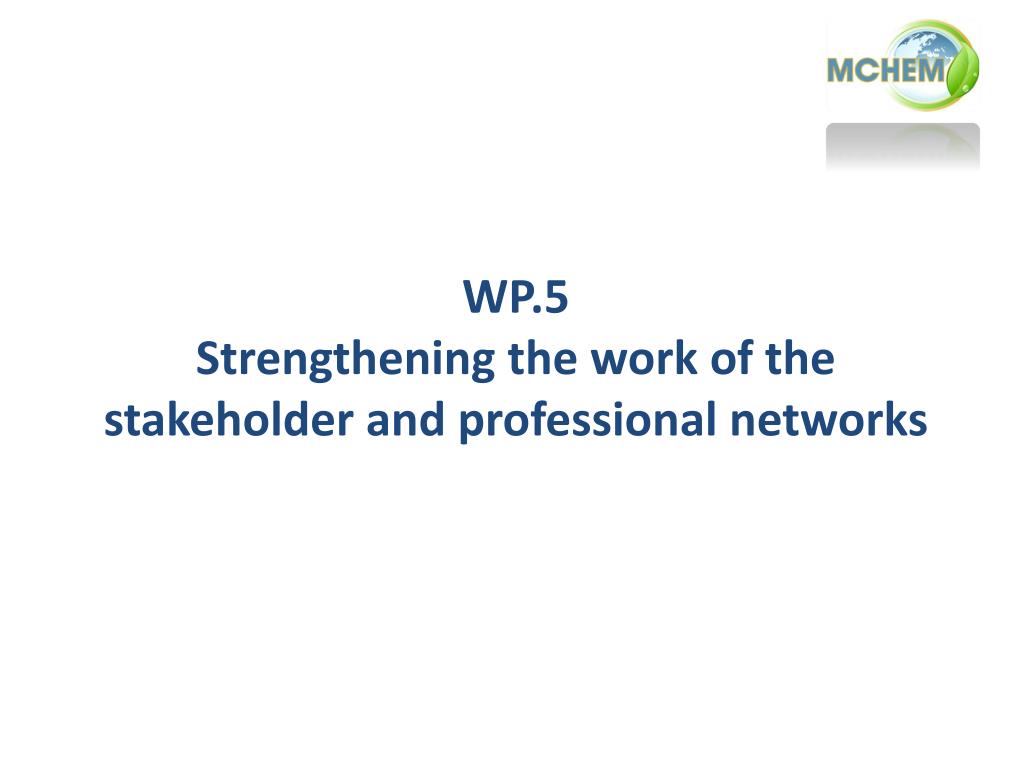 MCHEM

WP.5
Strengthening the work of the stakeholder and professional networks